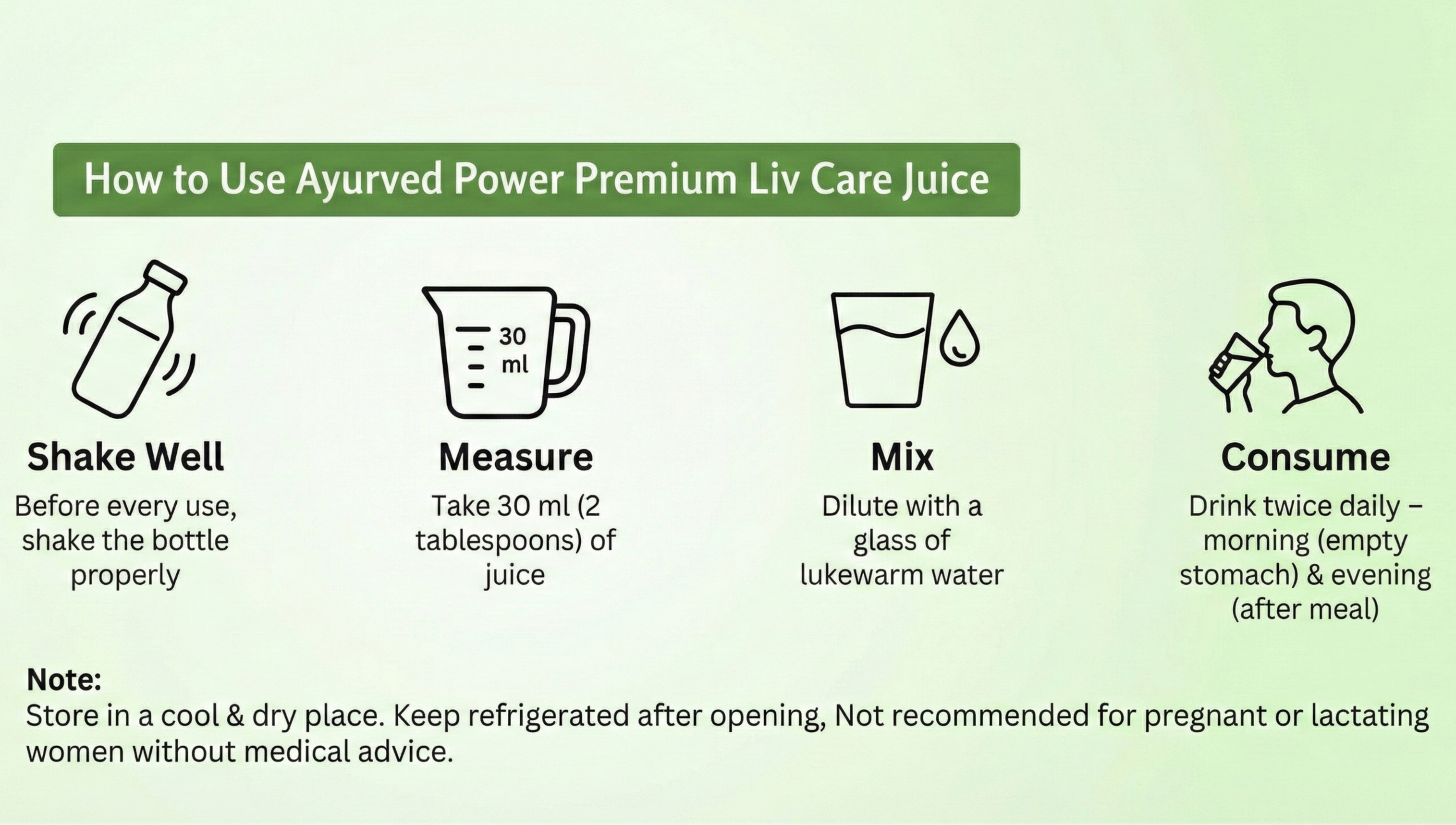 How to Use Ayurved Power Premium Liv Care Juice

30 ml

Shake Well
Before every use, shake the bottle properly

Measure
Take 30 ml (2 tablespoons) of juice

Mix
Dilute with a glass of lukewarm water

Consume
Drink twice daily – morning (empty stomach) & evening (after meal)

Note:
Store in a cool & dry place. Keep refrigerated after opening, Not recommended for pregnant or lactating women without medical advice.